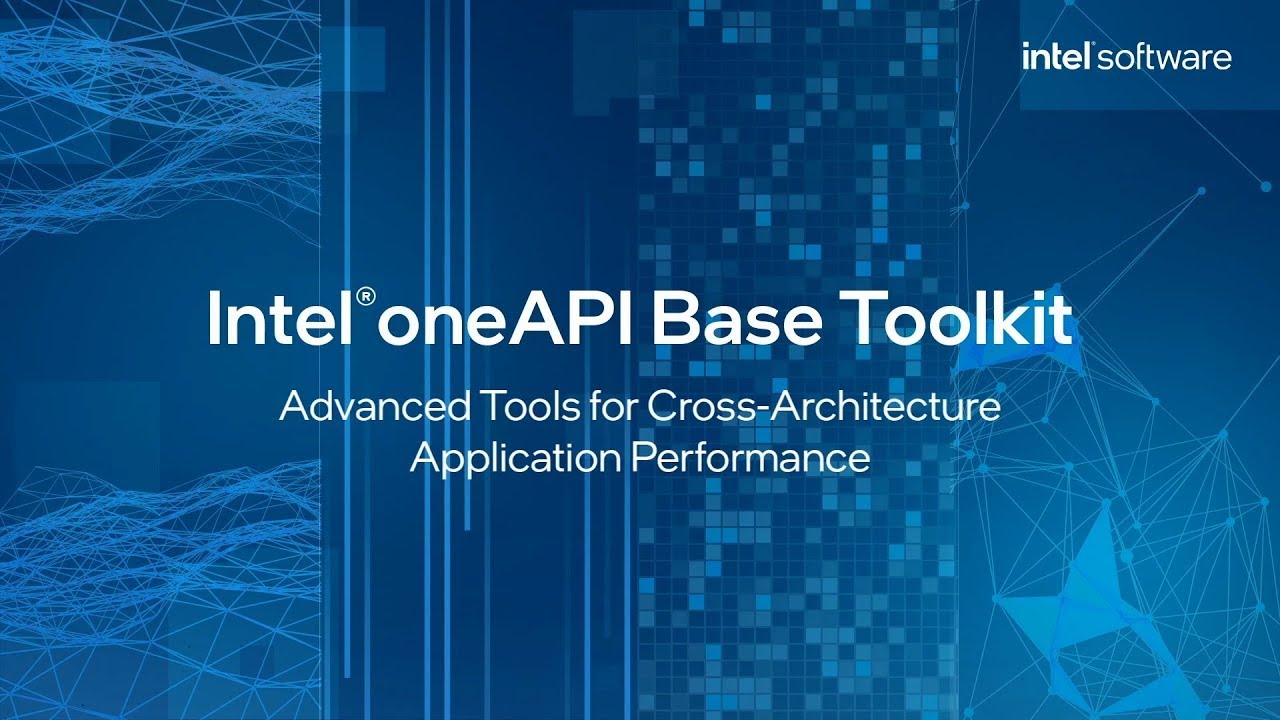 intel software

Intel® oneAPI Base Toolkit

Advanced Tools for Cross-Architecture Application Performance